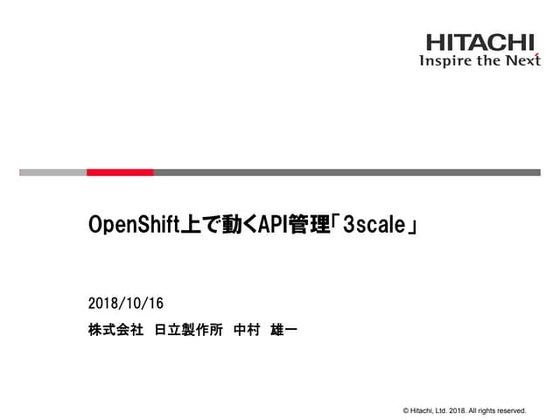 HITACHI
Inspire the Next

OpenShift上で動くAPI管理「3scale」

2018/10/16
株式会社　日立製作所　中村　雄一

© Hitachi, Ltd. 2018. All rights reserved.